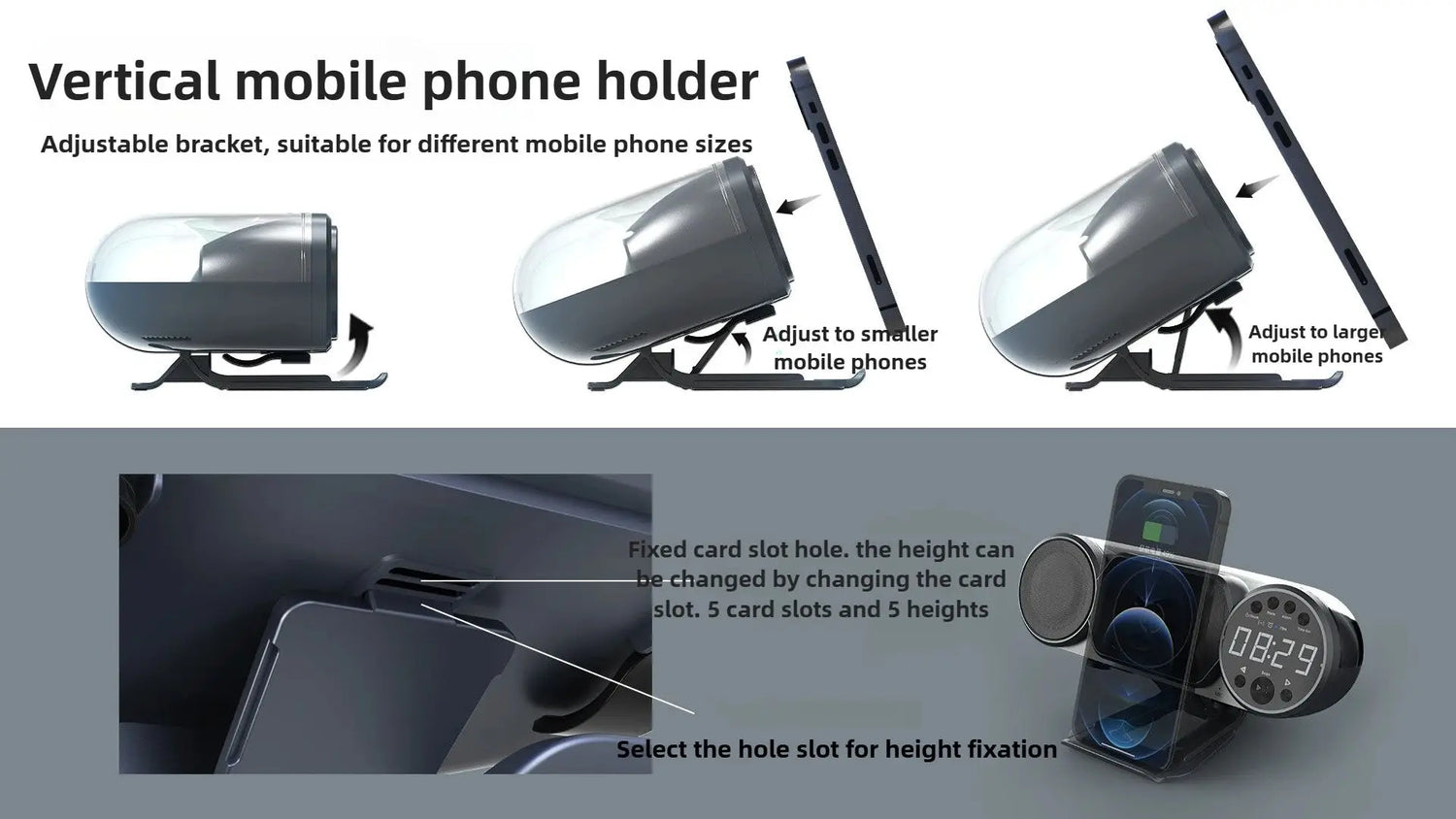 Vertical mobile phone holder

Adjustable bracket, suitable for different mobile phone sizes

Adjust to smaller mobile phones

Adjust to larger mobile phones

Fixed card slot hole. the height can be changed by changing the card slot. 5 card slots and 5 heights

Select the hole slot for height fixation

08:29